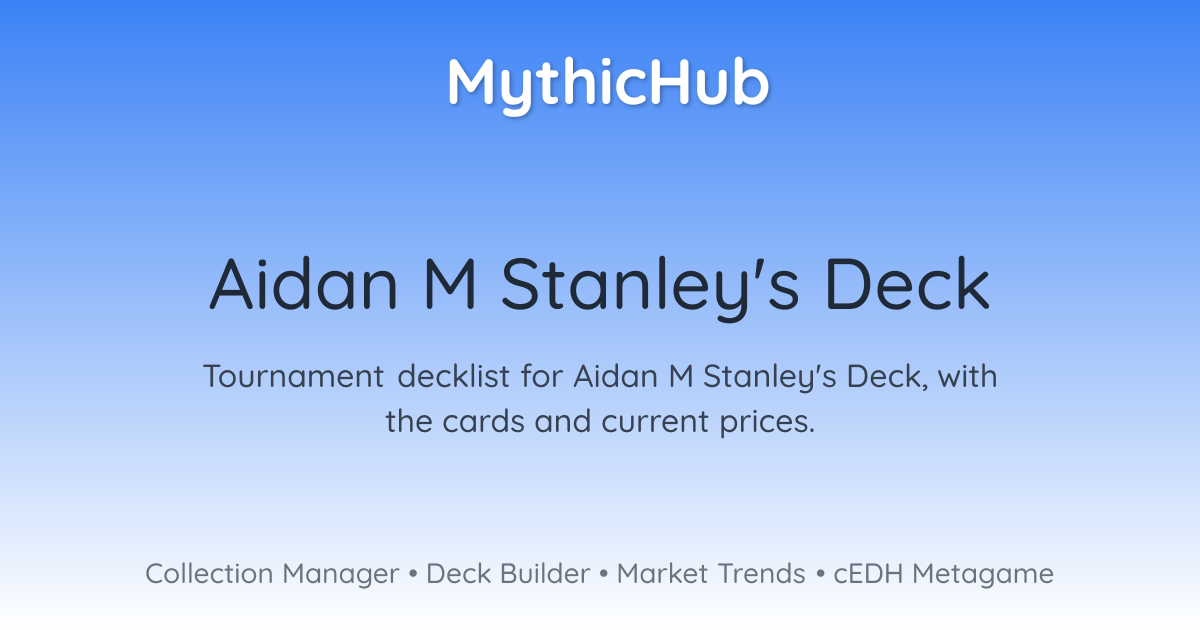 MythicHub

Aidan M Stanley's Deck

Tournament decklist for Aidan M Stanley's Deck, with the cards and current prices.

Collection Manager • Deck Builder • Market Trends • cEDH Metagame